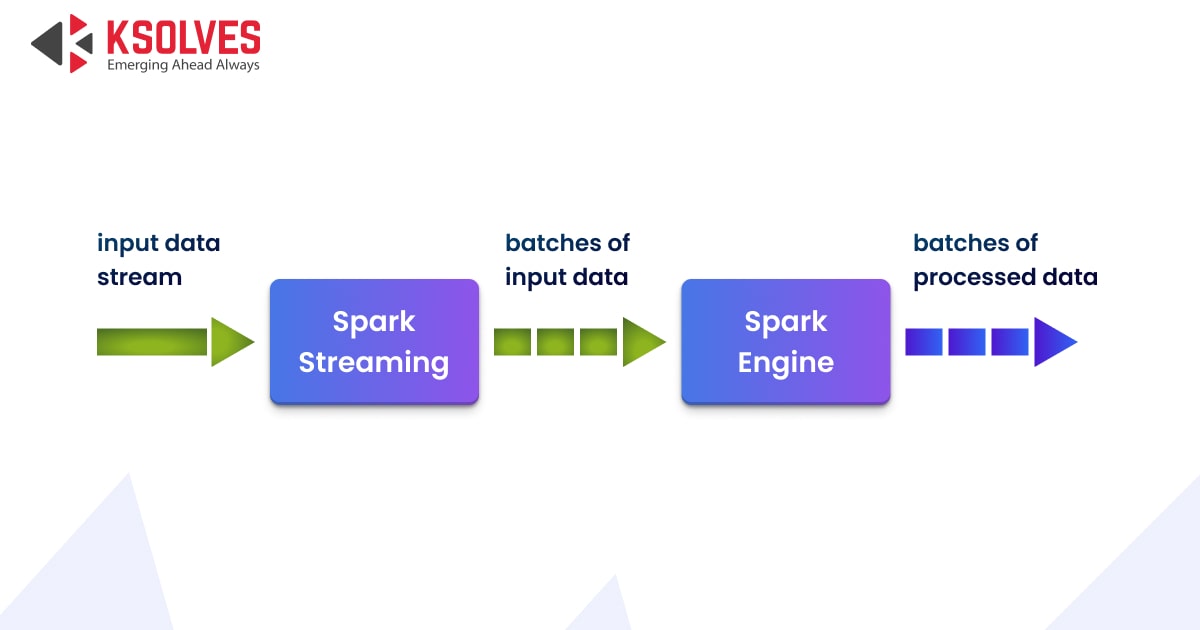 KSOLVES
Emerging Ahead Always

input data stream

Spark Streaming

batches of input data

Spark Engine

batches of processed data